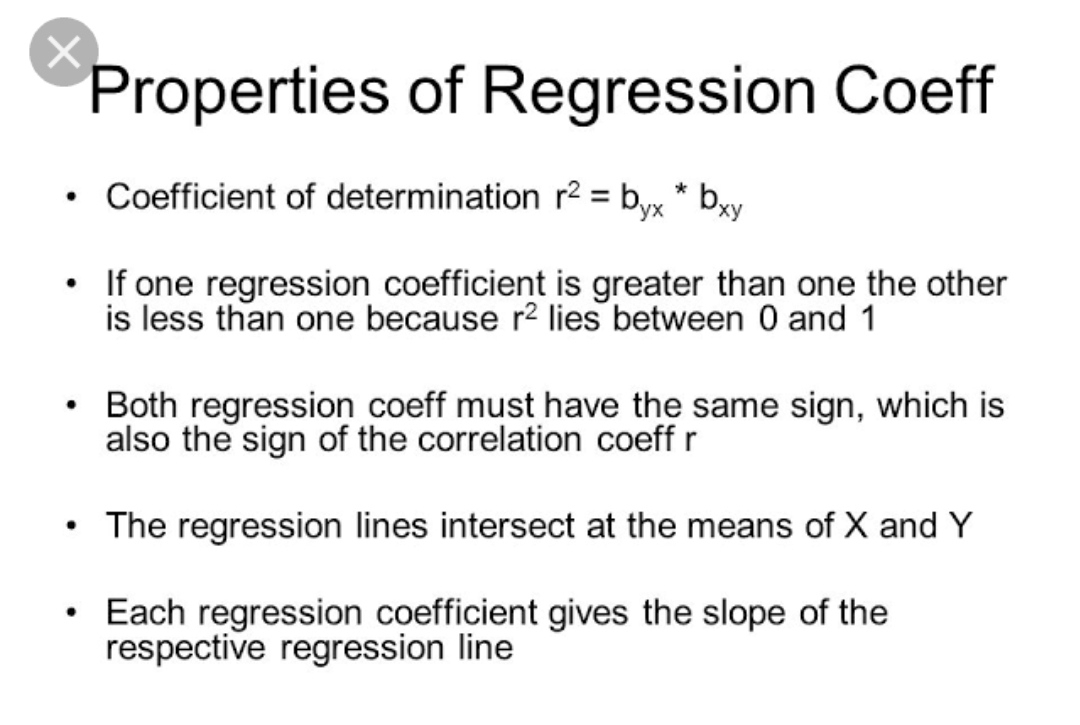 Properties of Regression Coeff

• Coefficient of determination $r^2 = b_{yx} * b_{xy}$

• If one regression coefficient is greater than one the other is less than one because $r^2$ lies between 0 and 1

• Both regression coeff must have the same sign, which is also the sign of the correlation coeff r

• The regression lines intersect at the means of X and Y

• Each regression coefficient gives the slope of the respective regression line